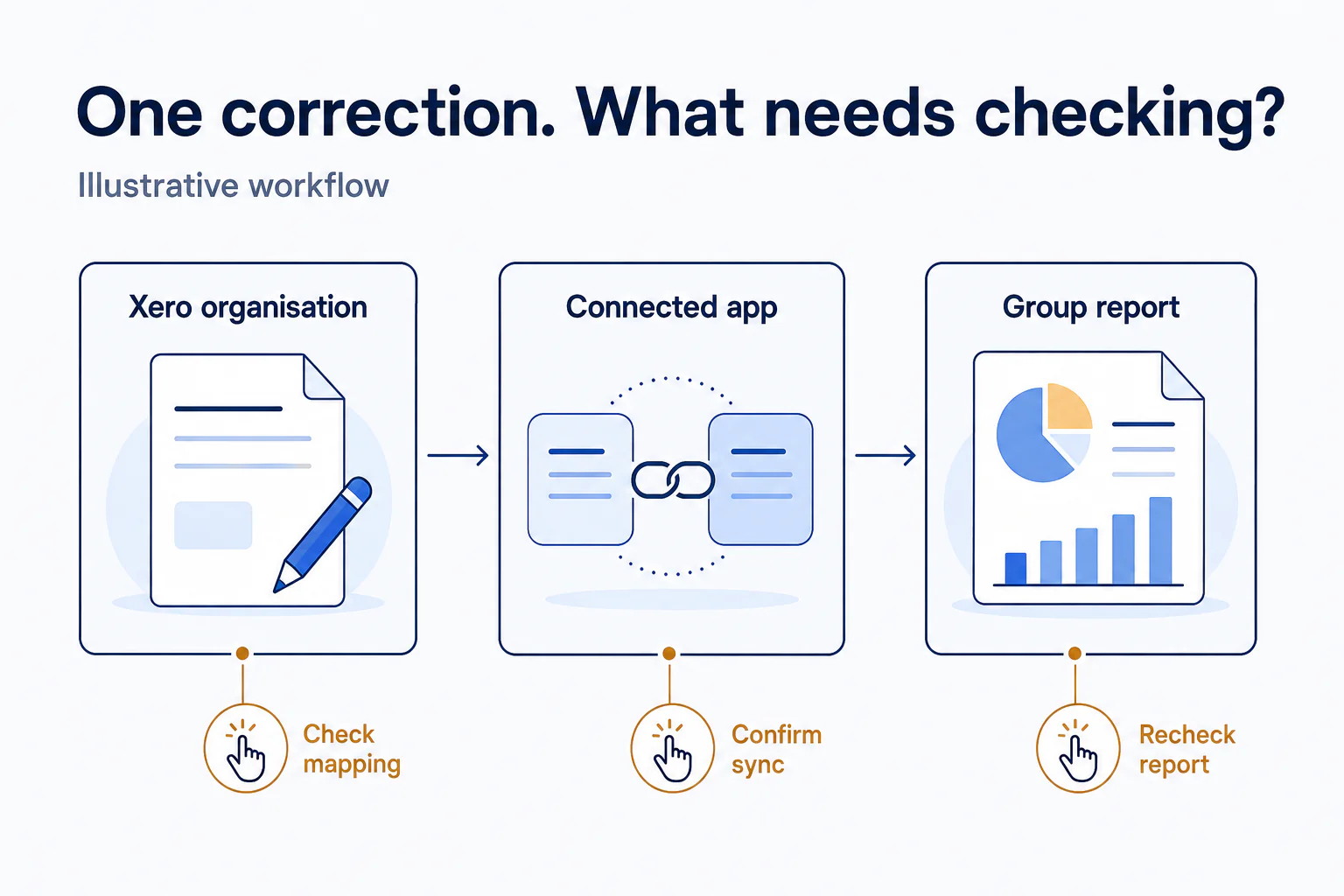 One correction. What needs checking?

Illustrative workflow

Xero organisation

Connected app

Group report

Check mapping

Confirm sync

Recheck report